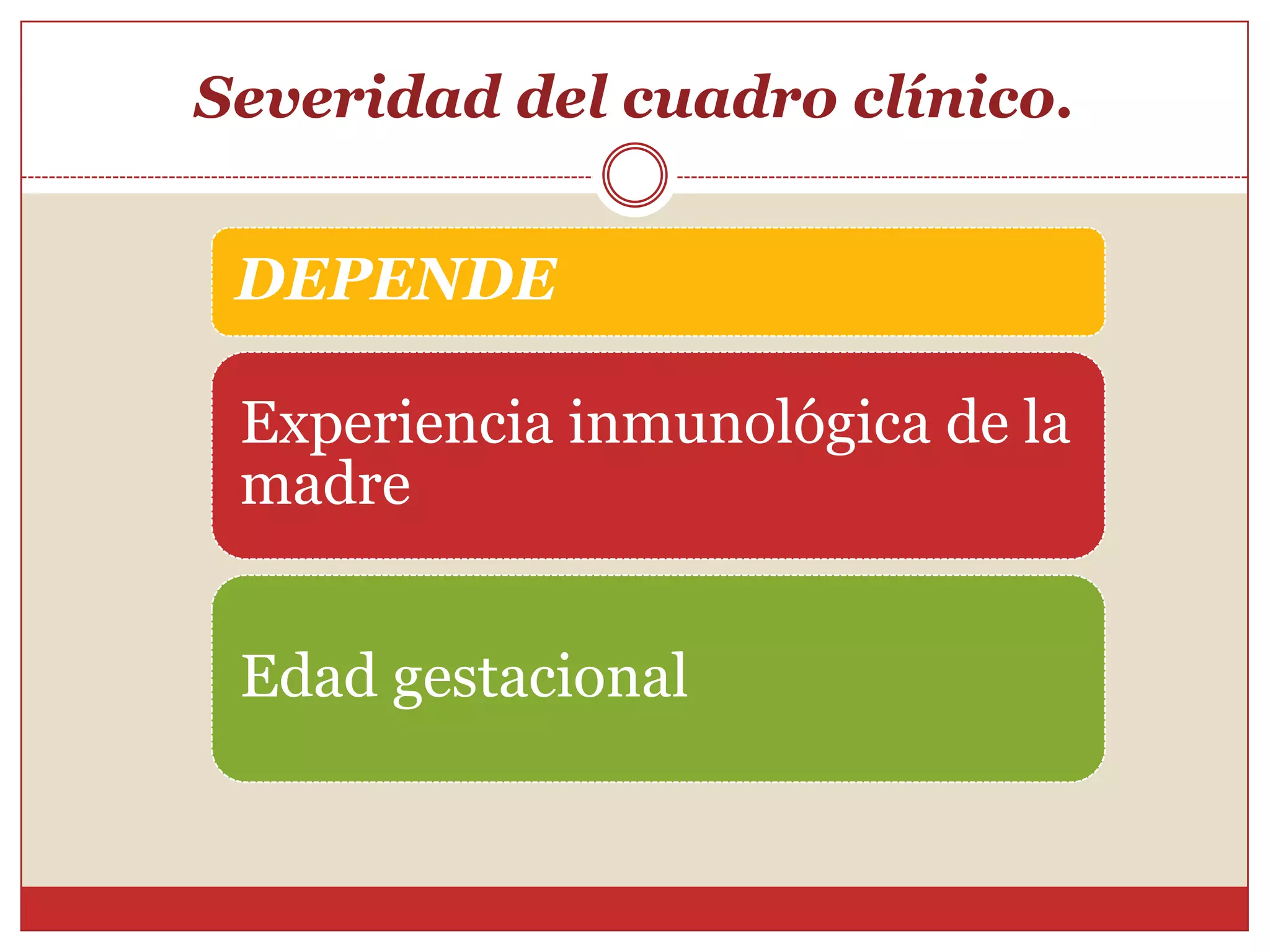 Severidad del cuadro clínico.

DEPENDE

Experiencia inmunológica de la madre

Edad gestacional